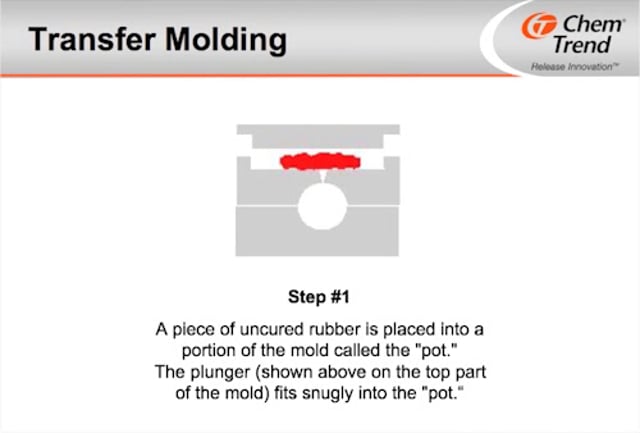 Transfer Molding

Chem Trend
Release Innovation™

Step #1

A piece of uncured rubber is placed into a portion of the mold called the "pot."
The plunger (shown above on the top part of the mold) fits snugly into the "pot."